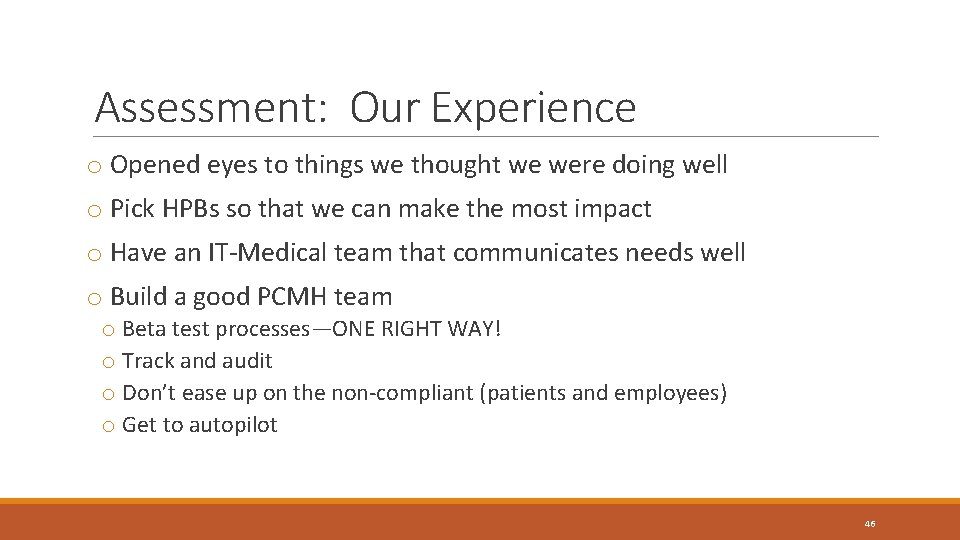 Assessment: Our Experience

o Opened eyes to things we thought we were doing well

o Pick HPBs so that we can make the most impact

o Have an IT-Medical team that communicates needs well

o Build a good PCMH team

o Beta test processes—ONE RIGHT WAY!

o Track and audit

o Don't ease up on the non-compliant (patients and employees)

o Get to autopilot

46